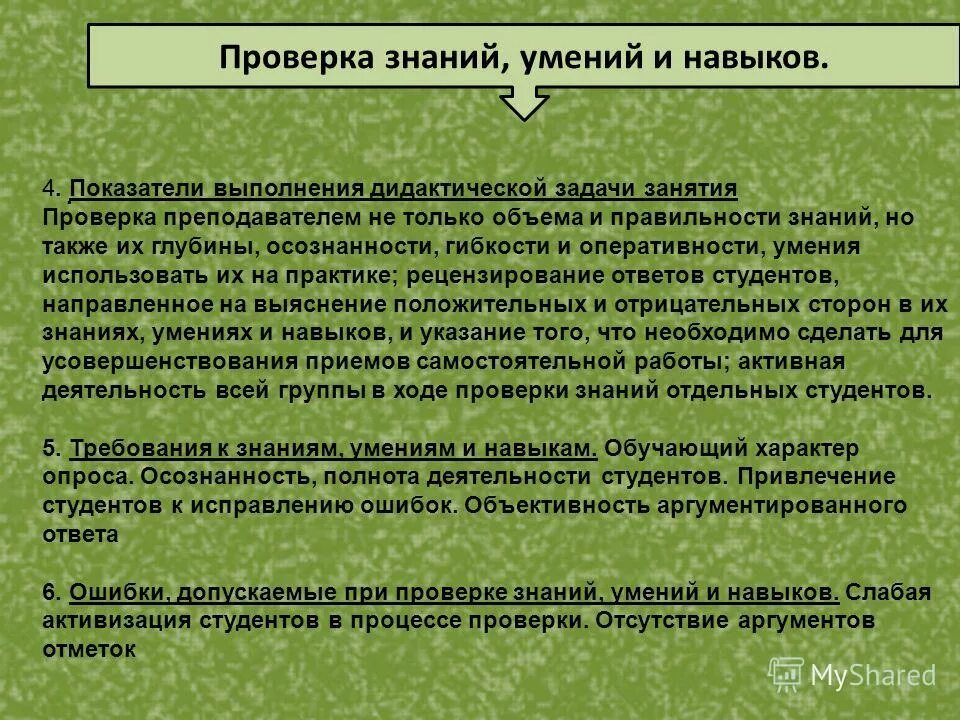 Проверка знаний, умений и навыков.

4. Показатели выполнения дидактической задачи занятия
Проверка преподавателем не только объема и правильности знаний, но также их глубины, осознанности, гибкости и оперативности, умения использовать их на практике; рецензирование ответов студентов, направленное на выяснение положительных и отрицательных сторон в их знаниях, умениях и навыков, и указание того, что необходимо сделать для усовершенствования приемов самостоятельной работы; активная деятельность всей группы в ходе проверки знаний отдельных студентов.

5. Требования к знаниям, умениям и навыкам. Обучающий характер опроса. Осознанность, полнота деятельности студентов. Привлечение студентов к исправлению ошибок. Объективность аргументированного ответа

6. Ошибки, допускаемые при проверке знаний, умений и навыков. Слабая активизация студентов в процессе проверки. Отсутствие аргументов отметок

MyShared